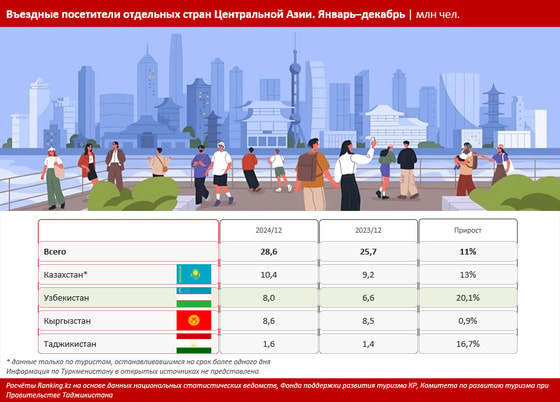 Въездные посетители отдельных стран Центральной Азии. Январь–декабрь | млн чел.

| | 2024/12 | 2023/12 | Прирост |
|---|---|---|---|
| Всего | 28,6 | 25,7 | 11% |
| Казахстан* | 10,4 | 9,2 | 13% |
| Узбекистан | 8,0 | 6,6 | 20,1% |
| Кыргызстан | 8,6 | 8,5 | 0,9% |
| Таджикистан | 1,6 | 1,4 | 16,7% |

* данные только по туристам, останавливавшимся на срок более одного дня
Информация по Туркменистану в открытых источниках не представлена.

Расчёты Ranking.kz на основе данных национальных статистических ведомств, Фонда поддержки развития туризма КР, Комитета по развитию туризма при Правительстве Таджикистана